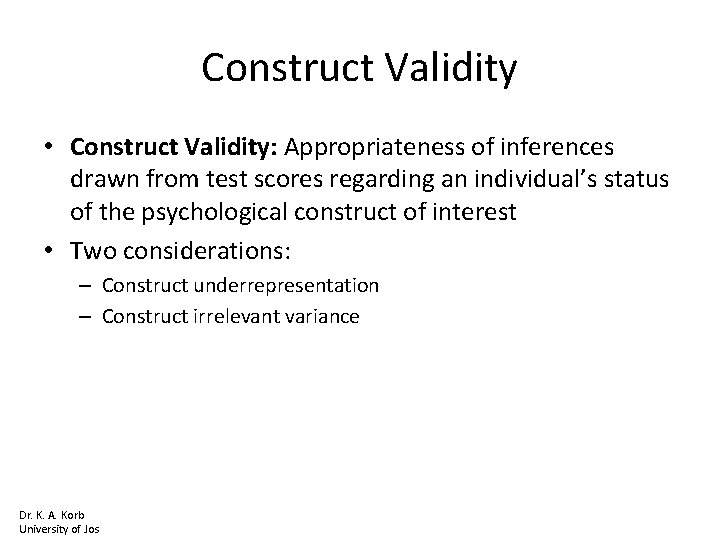 Construct Validity

• Construct Validity: Appropriateness of inferences drawn from test scores regarding an individual's status of the psychological construct of interest

• Two considerations:
– Construct underrepresentation
– Construct irrelevant variance

Dr. K. A. Korb
University of Jos